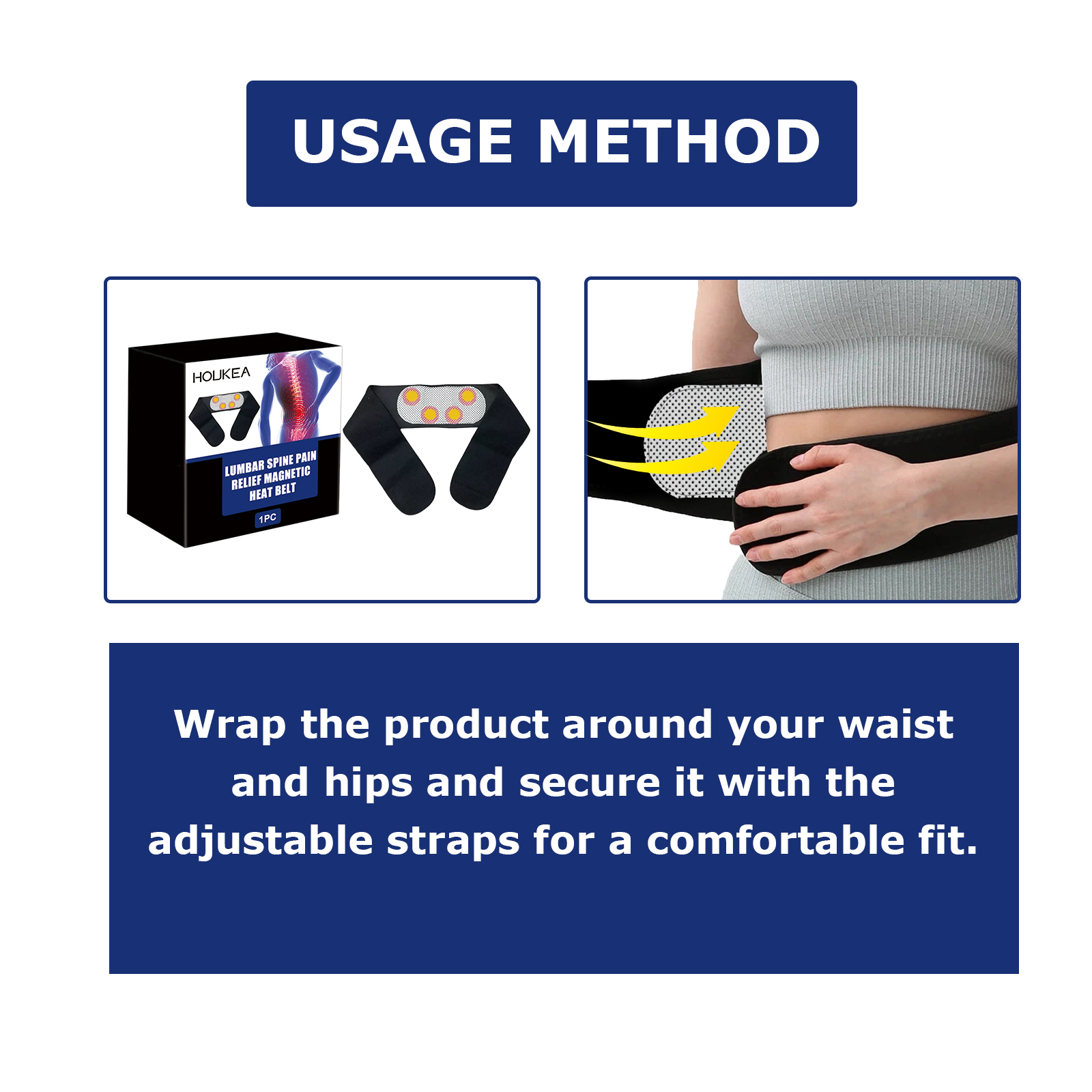 USAGE METHOD

HOUKEA

LUMBAR SPINE PAIN RELIEF MAGNETIC HEAT BELT

1PC

Wrap the product around your waist and hips and secure it with the adjustable straps for a comfortable fit.